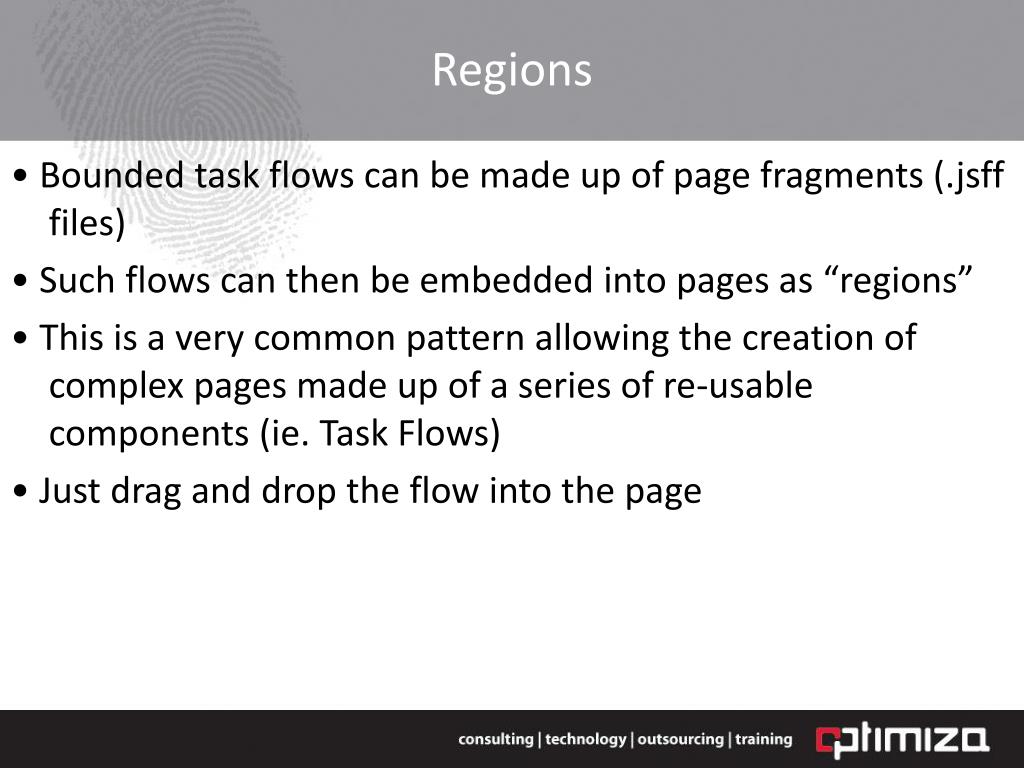 Regions

• Bounded task flows can be made up of page fragments (.jsff files)

• Such flows can then be embedded into pages as “regions”

• This is a very common pattern allowing the creation of complex pages made up of a series of re-usable components (ie. Task Flows)

• Just drag and drop the flow into the page

consulting | technology | outsourcing | training

optimiza